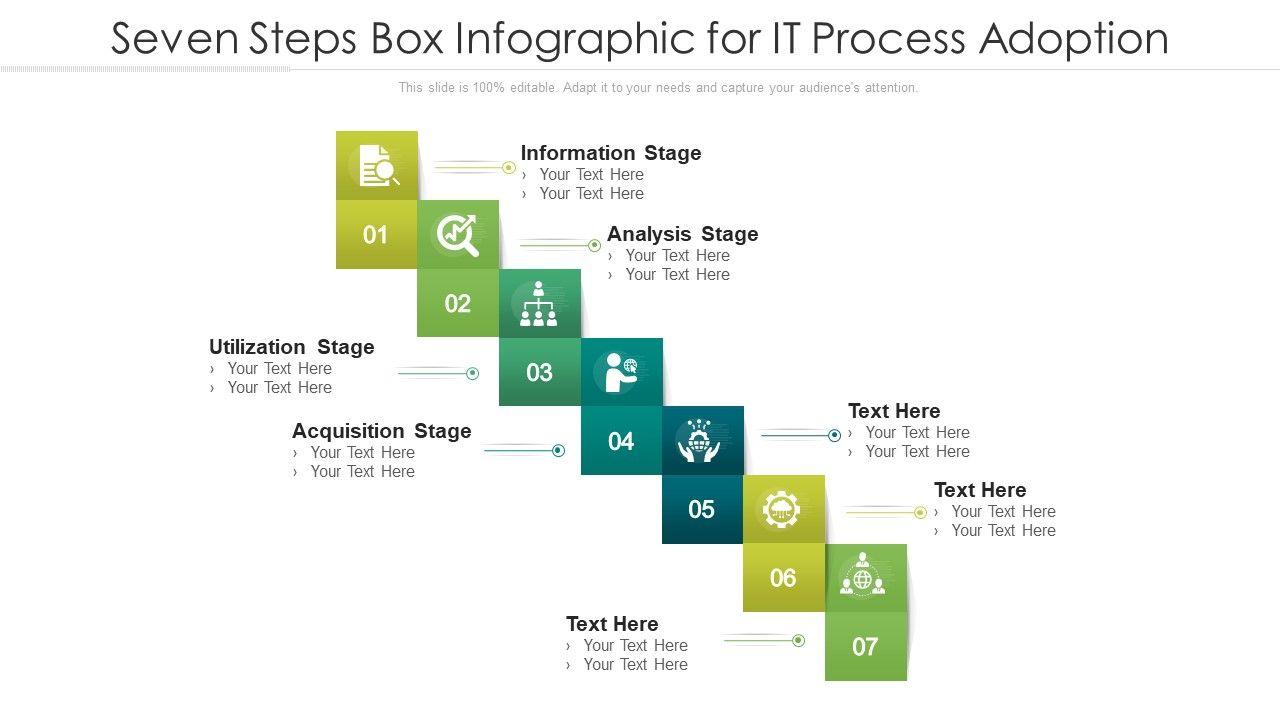 Seven Steps Box Infographic for IT Process Adoption

This slide is 100% editable. Adapt it to your needs and capture your audience's attention.

Information Stage
› Your Text Here
› Your Text Here

01

Analysis Stage
› Your Text Here
› Your Text Here

02

Utilization Stage
› Your Text Here
› Your Text Here

03

Acquisition Stage
› Your Text Here
› Your Text Here

04

Text Here
› Your Text Here
› Your Text Here

05

Text Here
› Your Text Here
› Your Text Here

06

Text Here
› Your Text Here
› Your Text Here

07